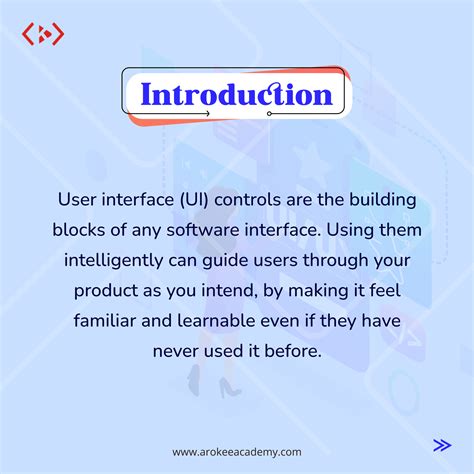 Introduction

User interface (UI) controls are the building blocks of any software interface. Using them intelligently can guide users through your product as you intend, by making it feel familiar and learnable even if they have never used it before.

www.arokeeacademy.com